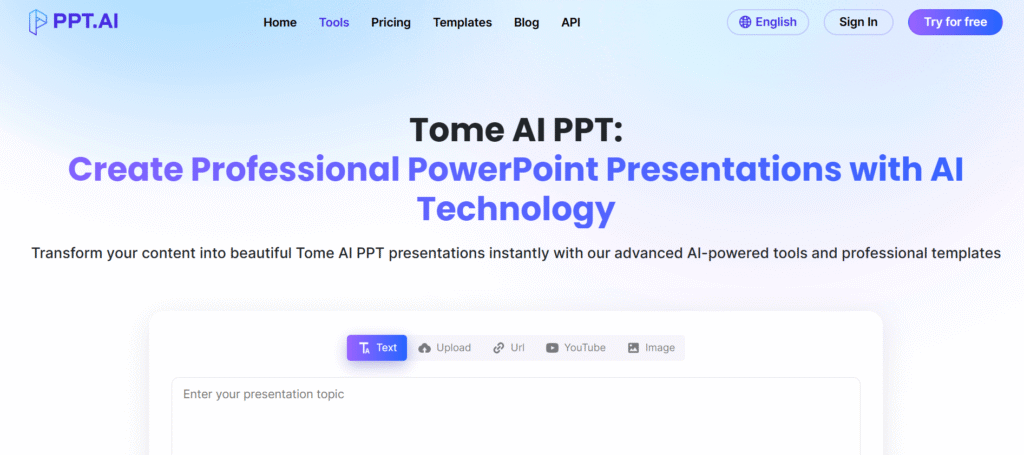 PPT.AI

Home Tools Pricing Templates Blog API

English Sign In Try for free

Tome AI PPT:
Create Professional PowerPoint Presentations with AI Technology

Transform your content into beautiful Tome AI PPT presentations instantly with our advanced AI-powered tools and professional templates

Text Upload Url YouTube Image

Enter your presentation topic